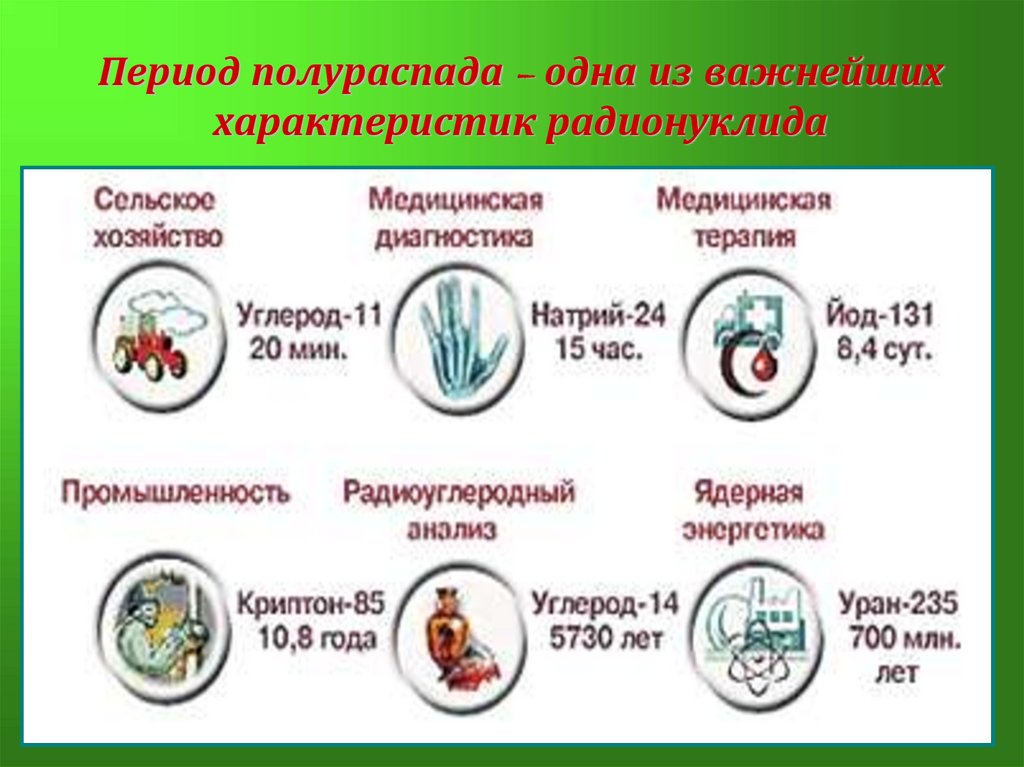 Период полураспада – одна из важнейших характеристик радионуклида

Сельское хозяйство

Углерод-11
20 мин.

Медицинская диагностика

Натрий-24
15 час.

Медицинская терапия

Йод-131
8,4 сут.

Промышленность

Криптон-85
10,8 года

Радиоуглеродный анализ

Углерод-14
5730 лет

Ядерная энергетика

Уран-235
700 млн. лет